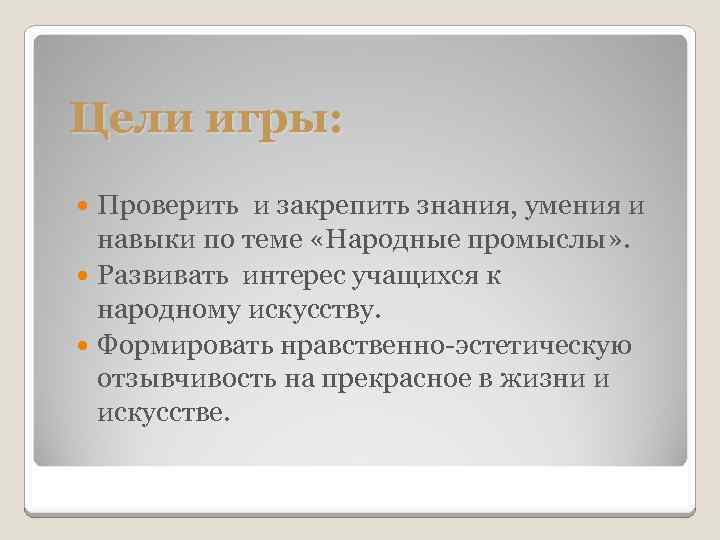 Цели игры:

Проверить и закрепить знания, умения и навыки по теме «Народные промыслы».

Развивать интерес учащихся к народному искусству.

Формировать нравственно-эстетическую отзывчивость на прекрасное в жизни и искусстве.